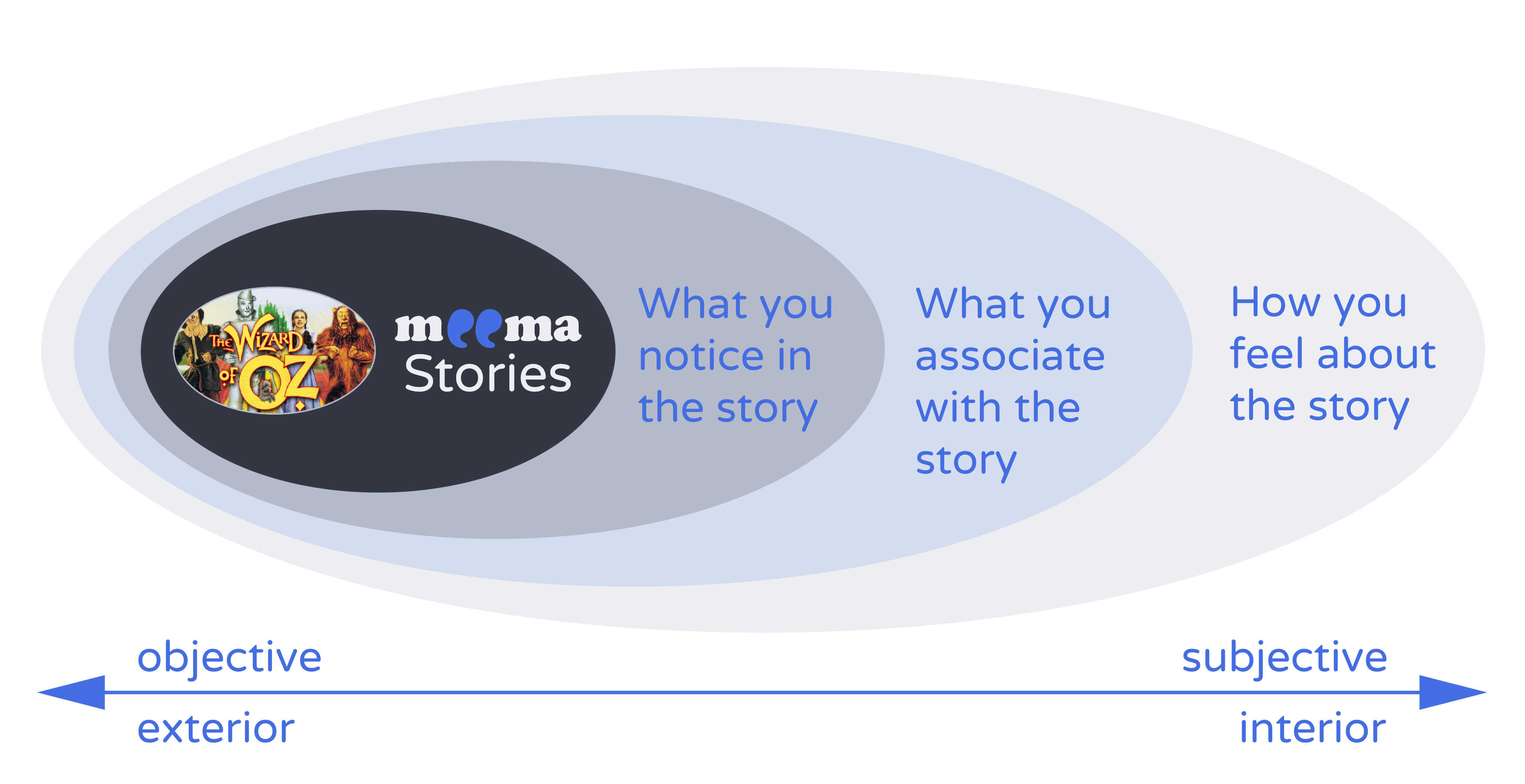 THE WIZARD OF OZ

meema
Stories

What you notice in the story

What you associate with the story

How you feel about the story

objective
exterior

subjective
interior